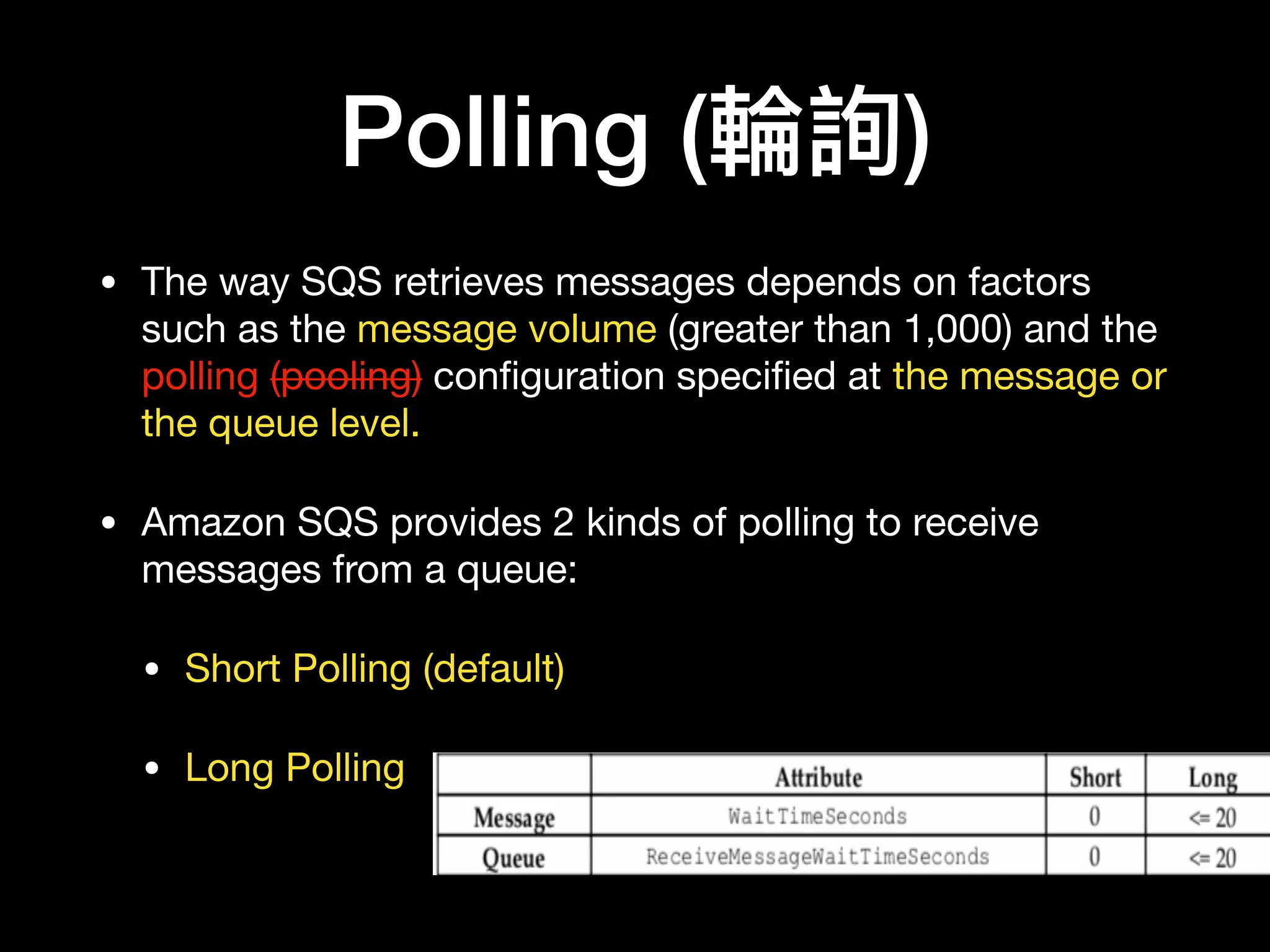 Polling (輪詢)

• The way SQS retrieves messages depends on factors such as the message volume (greater than 1,000) and the polling (pooling) configuration specified at the message or the queue level.

• Amazon SQS provides 2 kinds of polling to receive messages from a queue:

• Short Polling (default)

• Long Polling

| | Attribute | Short | Long |
|---|---|---|---|
| Message | WaitTimeSeconds | 0 | <= 20 |
| Queue | ReceiveMessageWaitTimeSeconds | 0 | <= 20 |